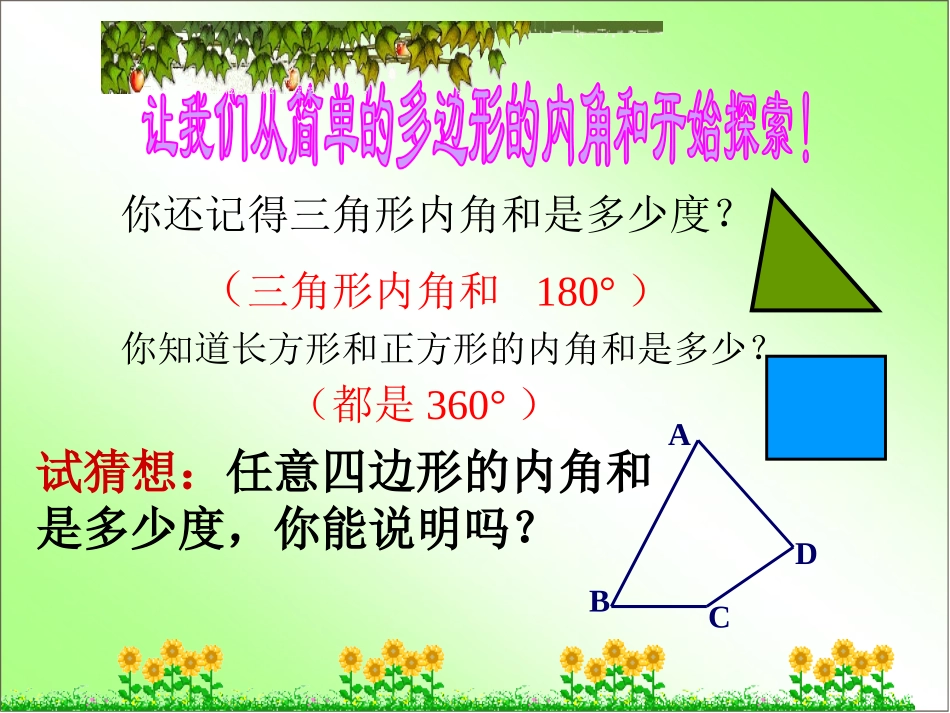 让我们从简单的多边形的内角和开始探索！

你还记得三角形内角和是多少度？

（三角形内角和 180°）

你知道长方形和正方形的内角和是多少？

（都是 360°）

试猜想：任意四边形的内角和是多少度，你能说明吗？

A

D

B

C